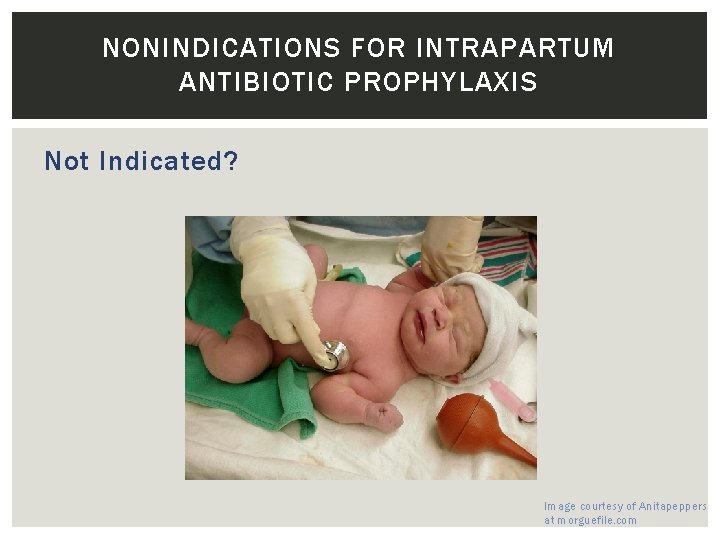 NONINDICATIONS FOR INTRAPARTUM ANTIBIOTIC PROPHYLAXIS

Not Indicated?

Image courtesy of Anitapeppers at morguefile.com